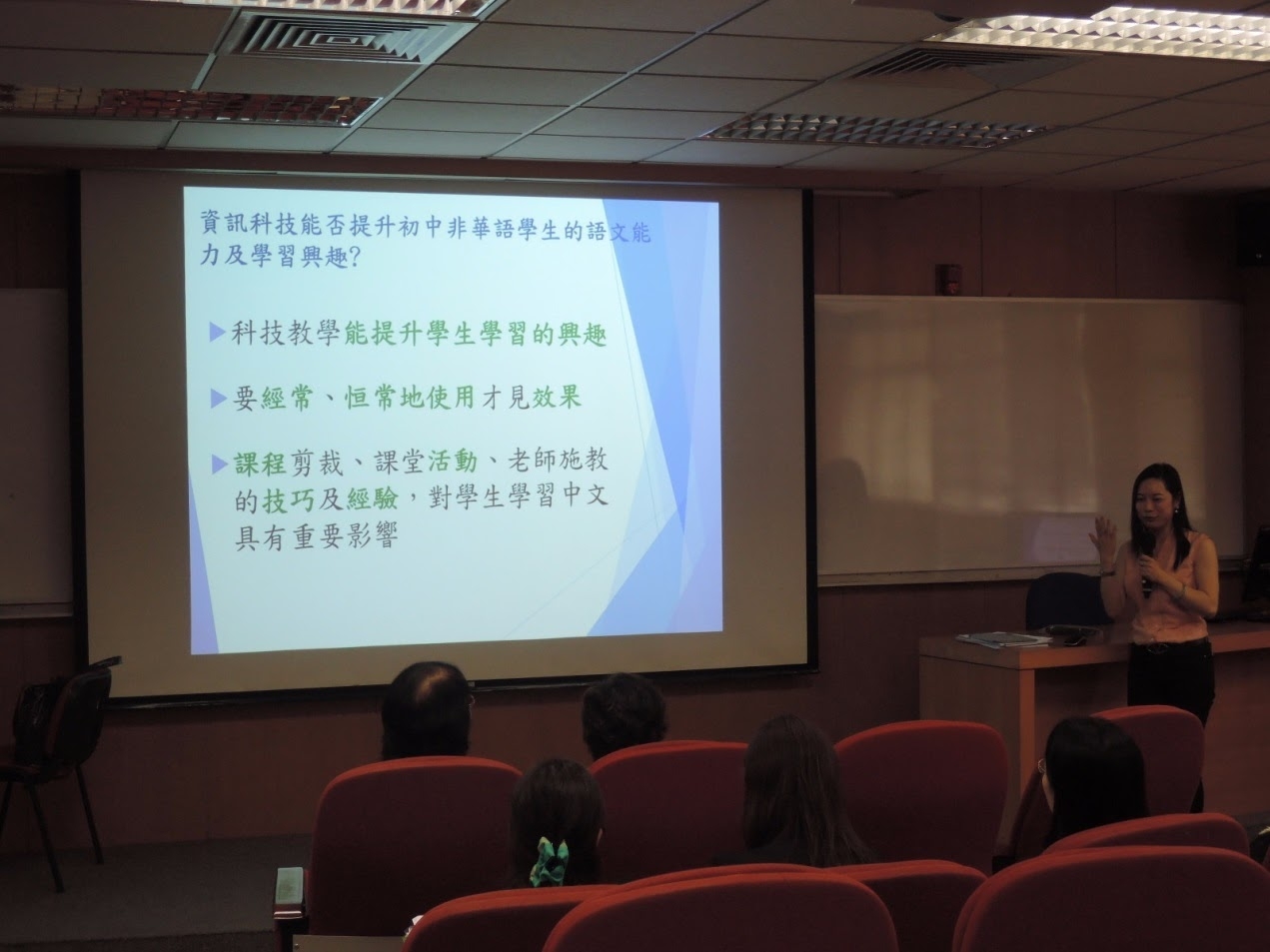 資訊科技能否提升初中非華語學生的語文能力及學習興趣?

▶科技教學能提升學生學習的興趣

▶要經常、恒常地使用才見效果

▶課程剪裁、課堂活動、老師施教的技巧及經驗，對學生學習中文具有重要影響